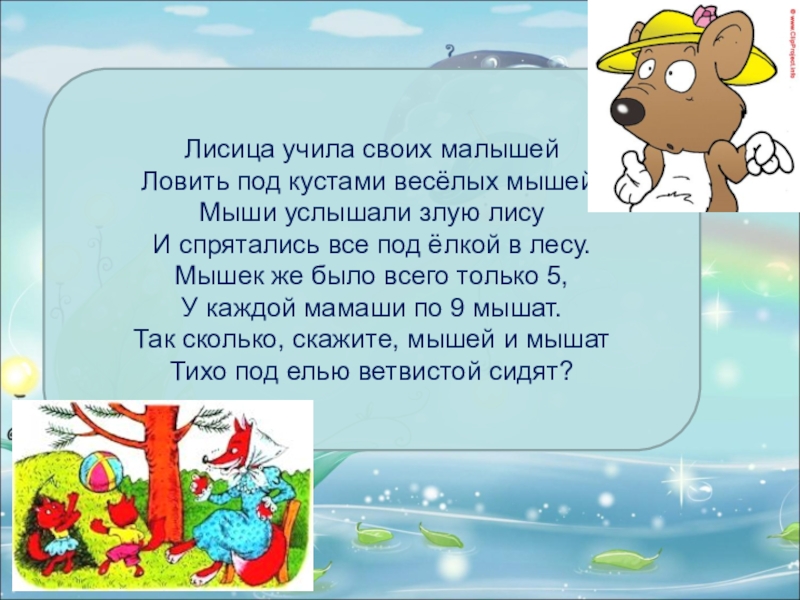 Лисица учила своих малышей
Ловить под кустами весёлых мышей
Мыши услышали злую лису
И спрятались все под ёлкой в лесу.
Мышек же было всего только 5,
У каждой мамаши по 9 мышат.
Так сколько, скажите, мышей и мышат
Тихо под елью ветвистой сидят?

© www.ClipProject.info